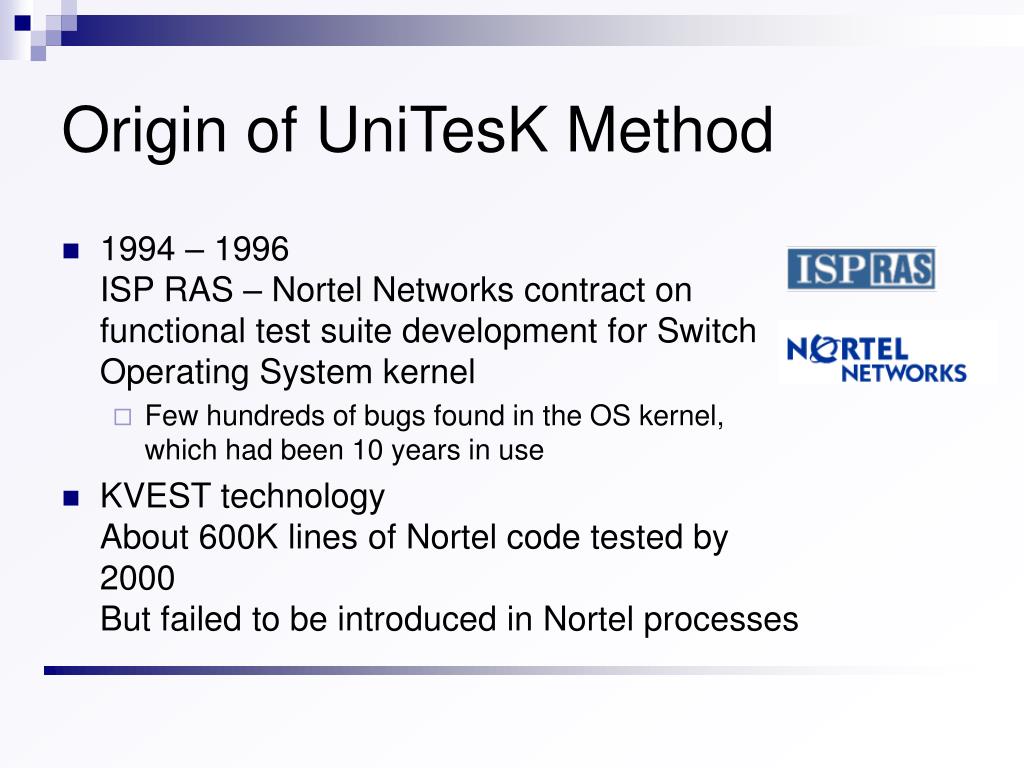 Origin of UniTesK Method

1994 – 1996
ISP RAS – Nortel Networks contract on functional test suite development for Switch Operating System kernel

Few hundreds of bugs found in the OS kernel, which had been 10 years in use

KVEST technology
About 600K lines of Nortel code tested by 2000
But failed to be introduced in Nortel processes

ISP RAS

NORTEL NETWORKS